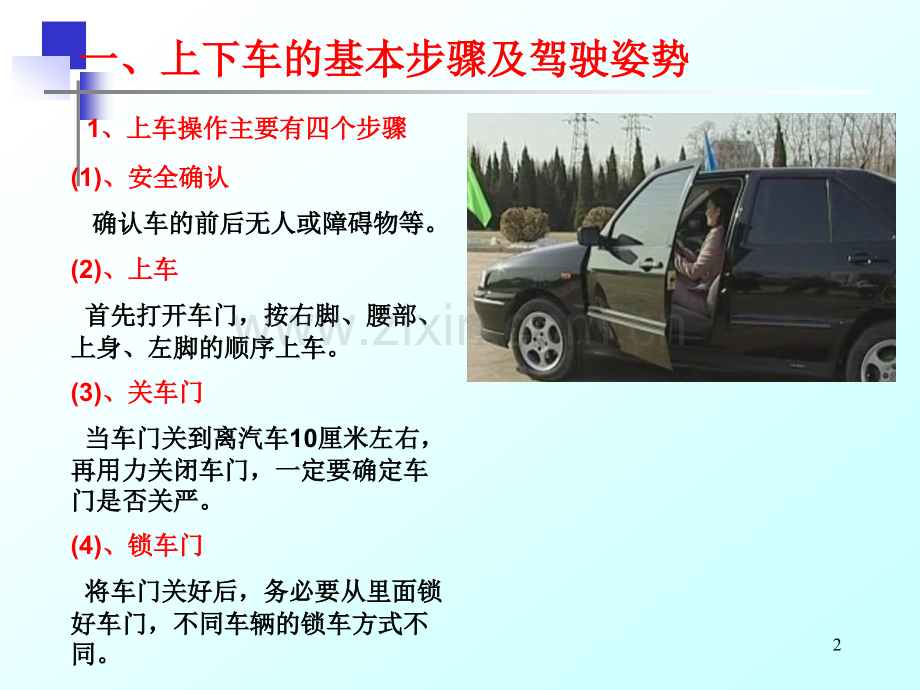 一、上下车的基本步骤及驾驶姿势

1、上车操作主要有四个步骤

(1)、安全确认

确认车的前后无人或障碍物等。

(2)、上车

首先打开车门，按右脚、腰部、上身、左脚的顺序上车。

(3)、关车门

当车门关到离汽车10厘米左右，再用力关闭车门，一定要确定车门是否关严。

(4)、锁车门

将车门关好后，务必要从里面锁好车门，不同车辆的锁车方式不同。

2

www.zixin.com.cn